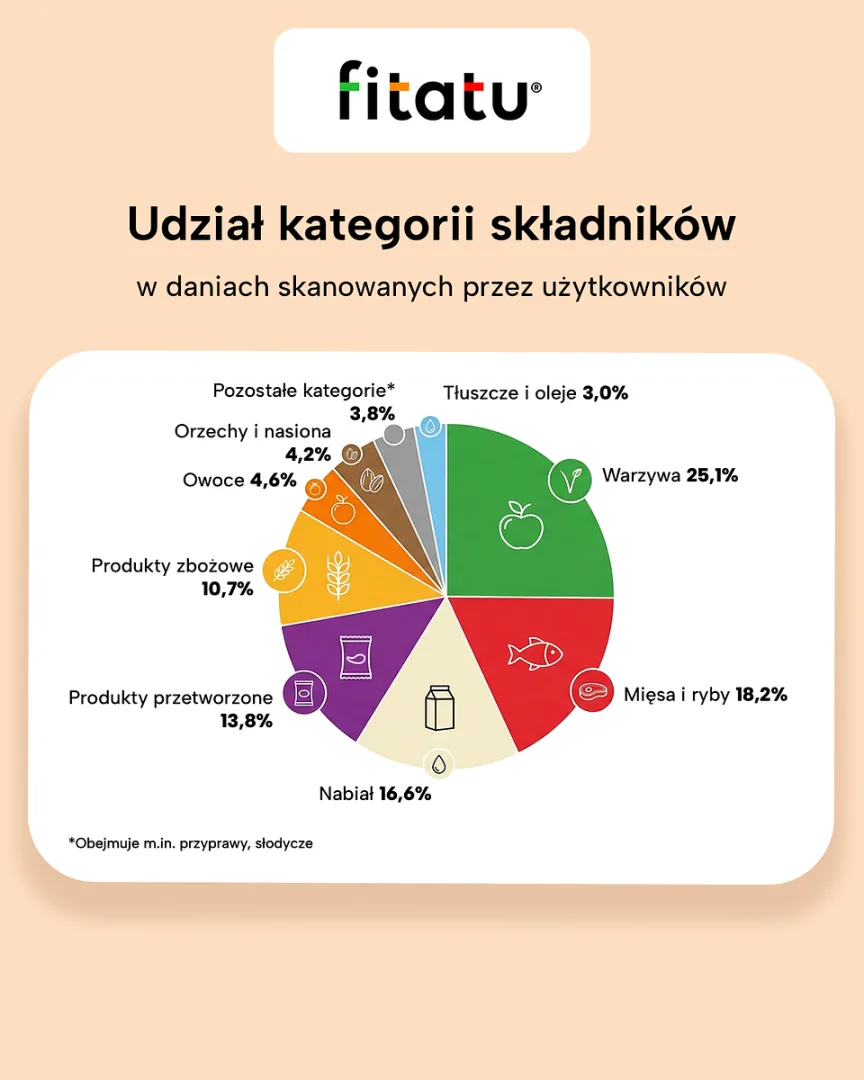 fitatu®

Udział kategorii składników

w daniach skanowanych przez użytkowników

Pozostałe kategorie*
3,8%

Tłuszcze i oleje 3,0%

Orzechy i nasiona
4,2%

Owoce 4,6%

Warzywa 25,1%

Produkty zbożowe
10,7%

Produkty przetworzone
13,8%

Mięsa i ryby 18,2%

Nabiał 16,6%

*Obejmuje m.in. przyprawy, słodycze